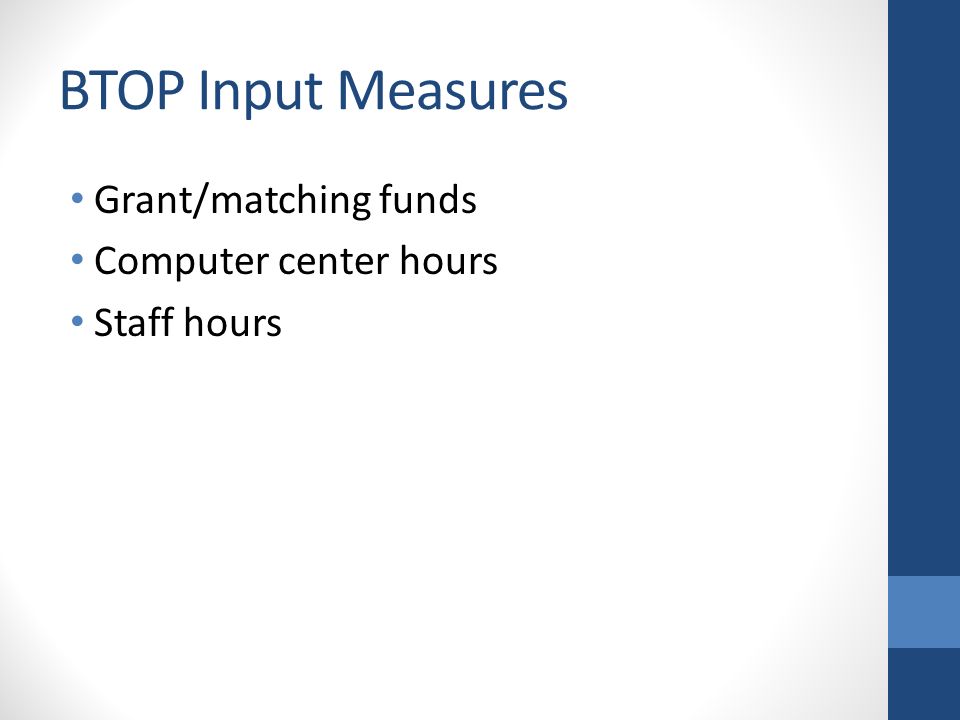 BTOP Input Measures

• Grant/matching funds
• Computer center hours
• Staff hours